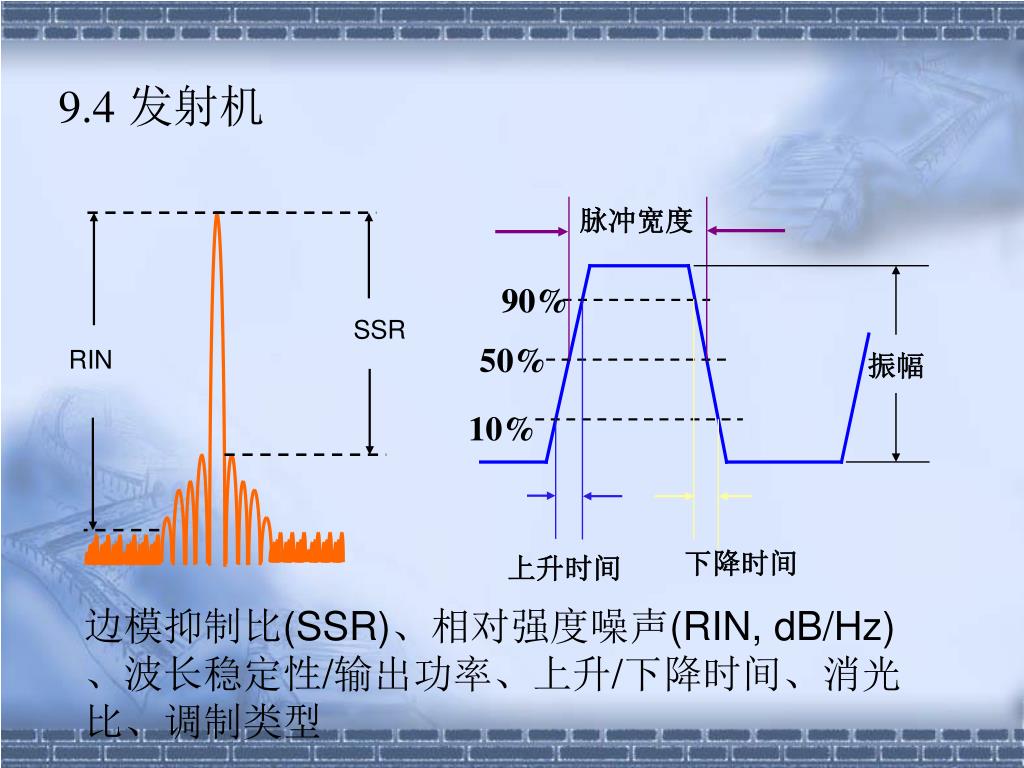 9.4 发射机

RIN

SSR

脉冲宽度

90%

50%

10%

振幅

上升时间

下降时间

边模抑制比(SSR)、相对强度噪声(RIN, dB/Hz)、波长稳定性/输出功率、上升/下降时间、消光比、调制类型